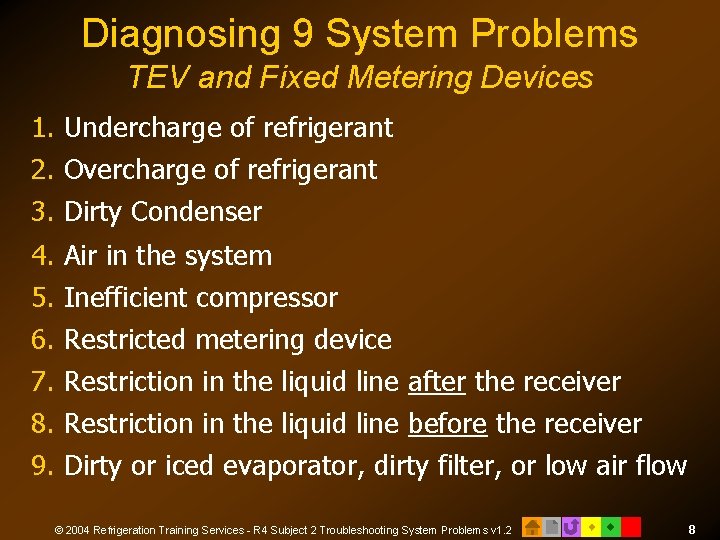 Diagnosing 9 System Problems
TEV and Fixed Metering Devices

1. Undercharge of refrigerant
2. Overcharge of refrigerant
3. Dirty Condenser
4. Air in the system
5. Inefficient compressor
6. Restricted metering device
7. Restriction in the liquid line after the receiver
8. Restriction in the liquid line before the receiver
9. Dirty or iced evaporator, dirty filter, or low air flow

© 2004 Refrigeration Training Services - R4 Subject 2 Troubleshooting System Problems v1.2

8